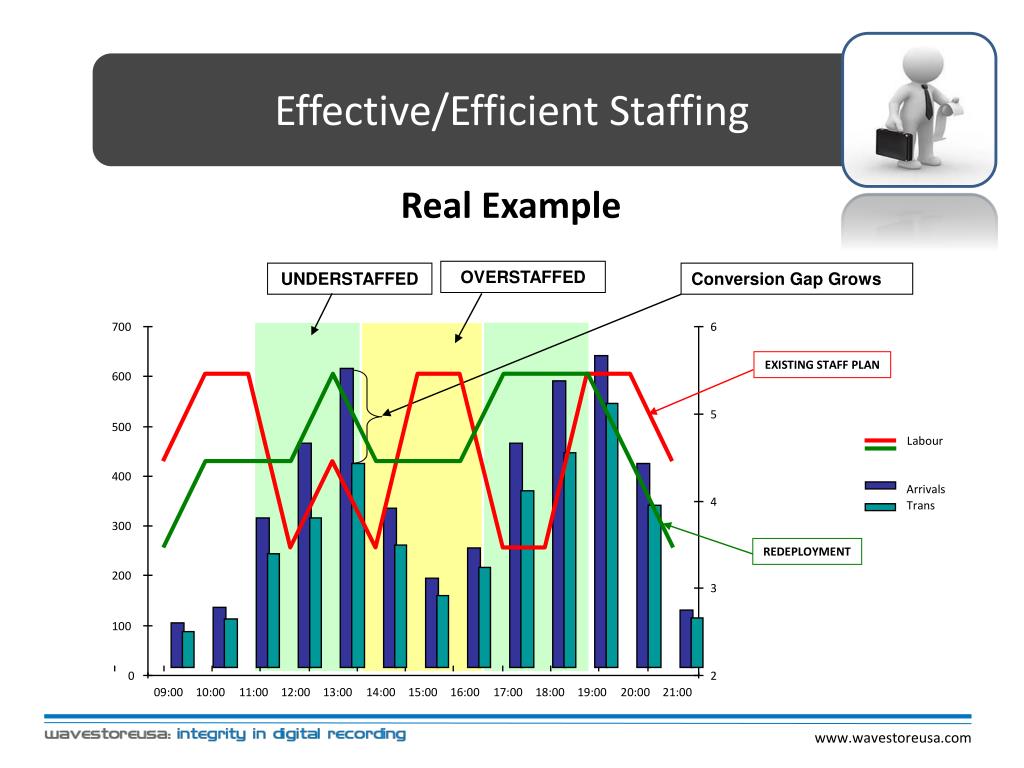 Effective/Efficient Staffing

Real Example

UNDERSTAFFED

OVERSTAFFED

Conversion Gap Grows

EXISTING STAFF PLAN

REDEPLOYMENT

Labour

Arrivals
Trans

700
600
500
400
300
200
100
0

6
5
4
3
2

09:00 10:00 11:00 12:00 13:00 14:00 15:00 16:00 17:00 18:00 19:00 20:00 21:00

wavestoreusa: integrity in digital recording

www.wavestoreusa.com